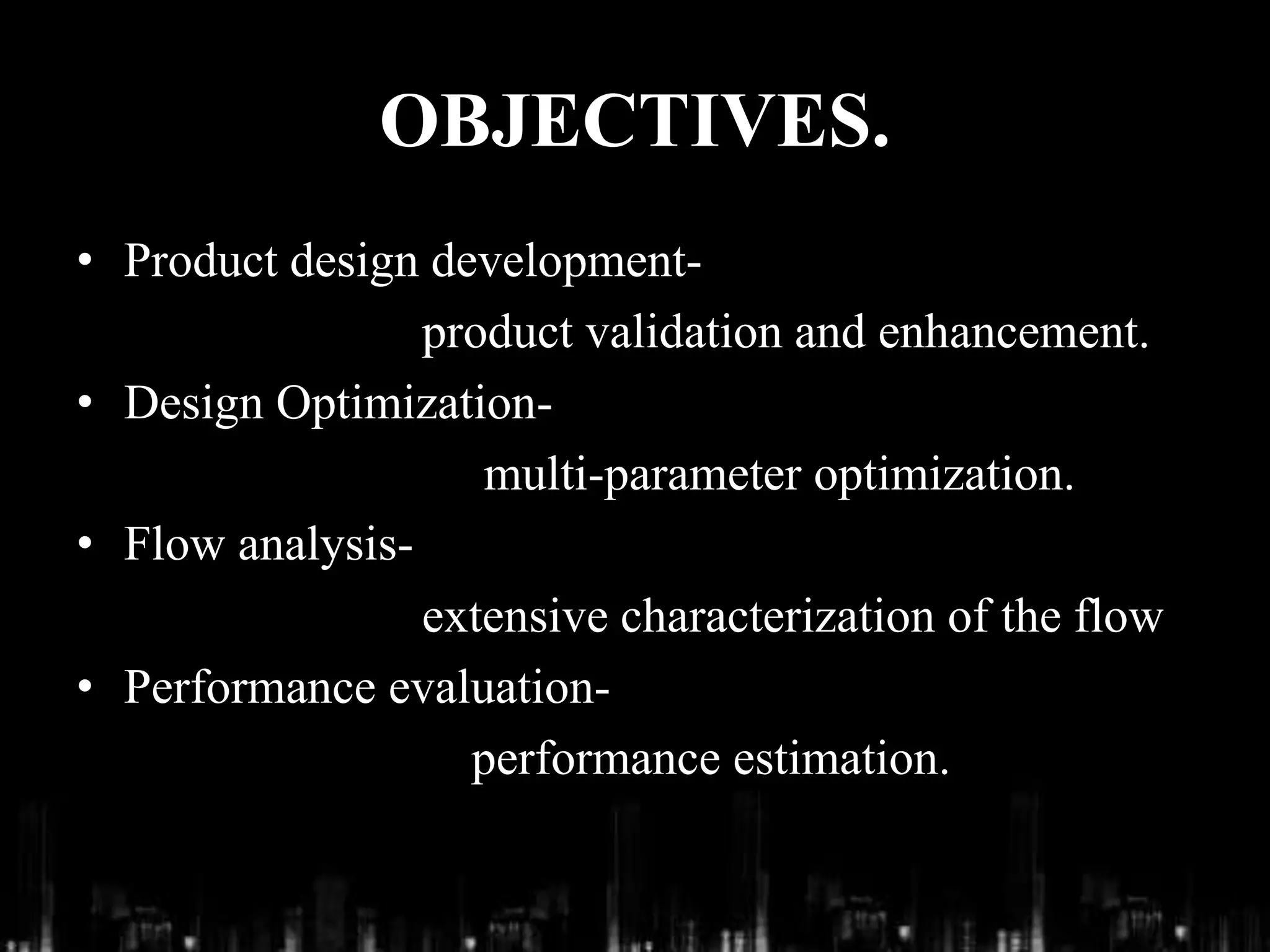 OBJECTIVES.

• Product design development-
product validation and enhancement.
• Design Optimization-
multi-parameter optimization.
• Flow analysis-
extensive characterization of the flow
• Performance evaluation-
performance estimation.